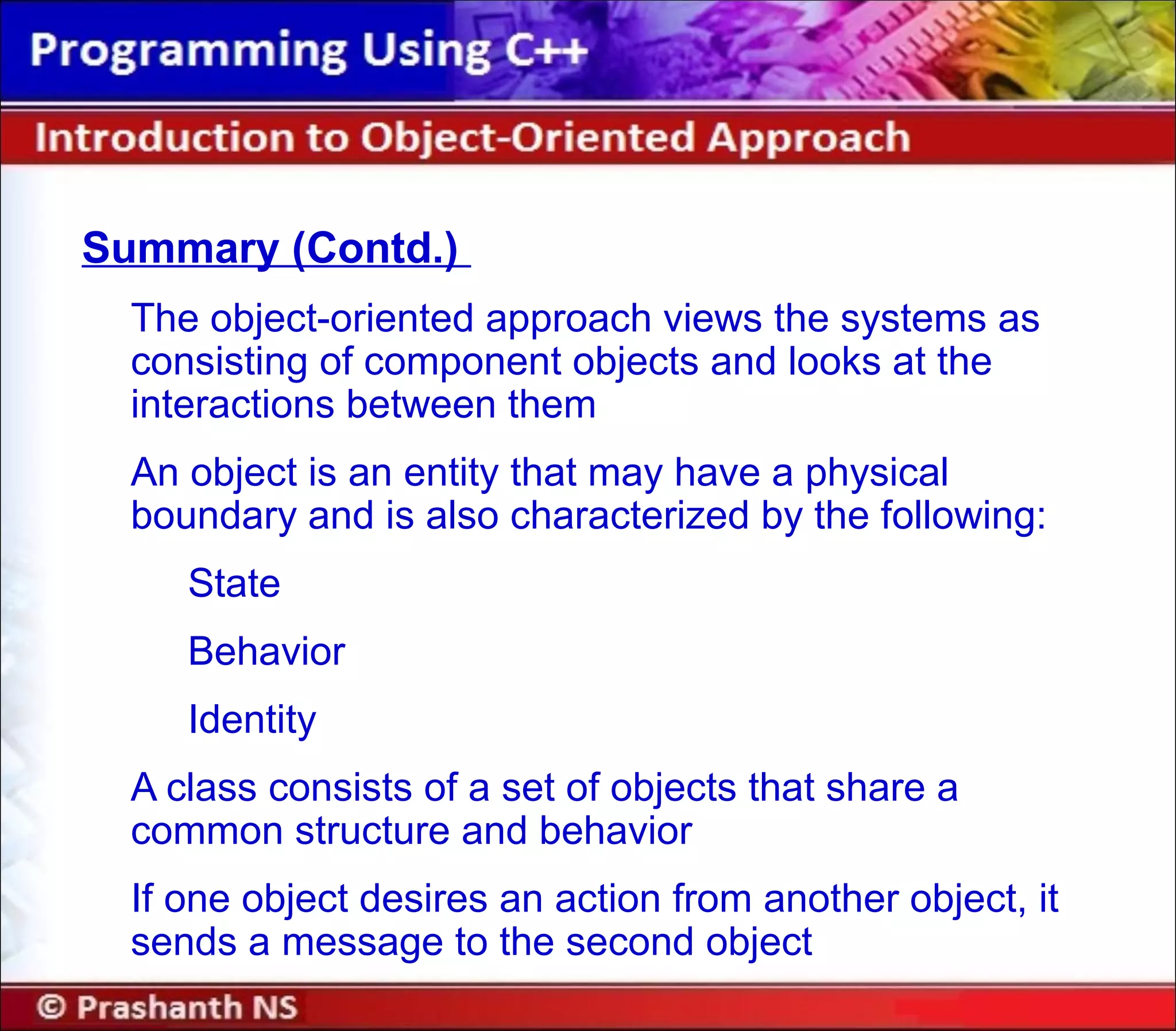 Programming Using C++

Introduction to Object-Oriented Approach

Summary (Contd.)

The object-oriented approach views the systems as consisting of component objects and looks at the interactions between them

An object is an entity that may have a physical boundary and is also characterized by the following:

State

Behavior

Identity

A class consists of a set of objects that share a common structure and behavior

If one object desires an action from another object, it sends a message to the second object

© Prashanth NS